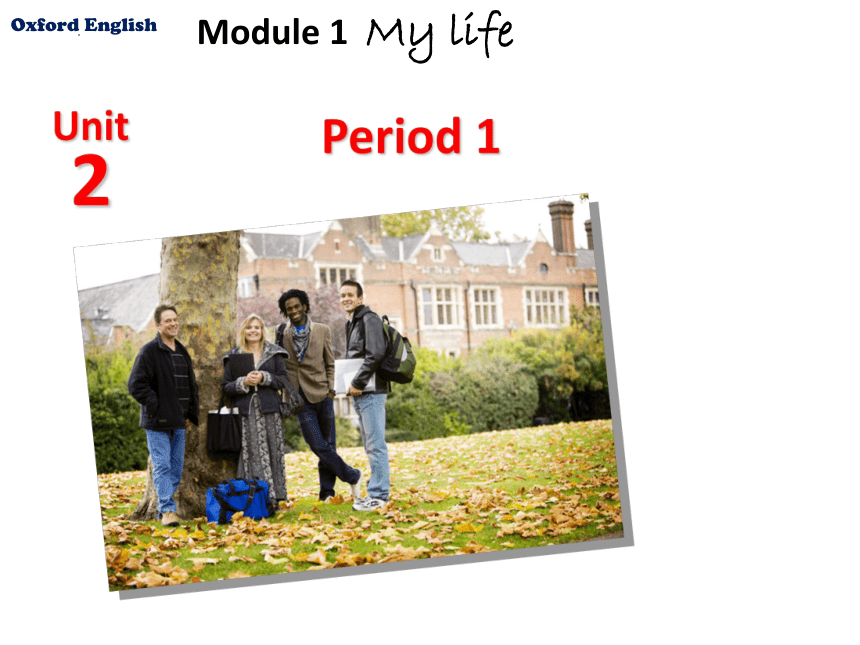 Oxford English

Module 1 My life

Unit 2

Period 1